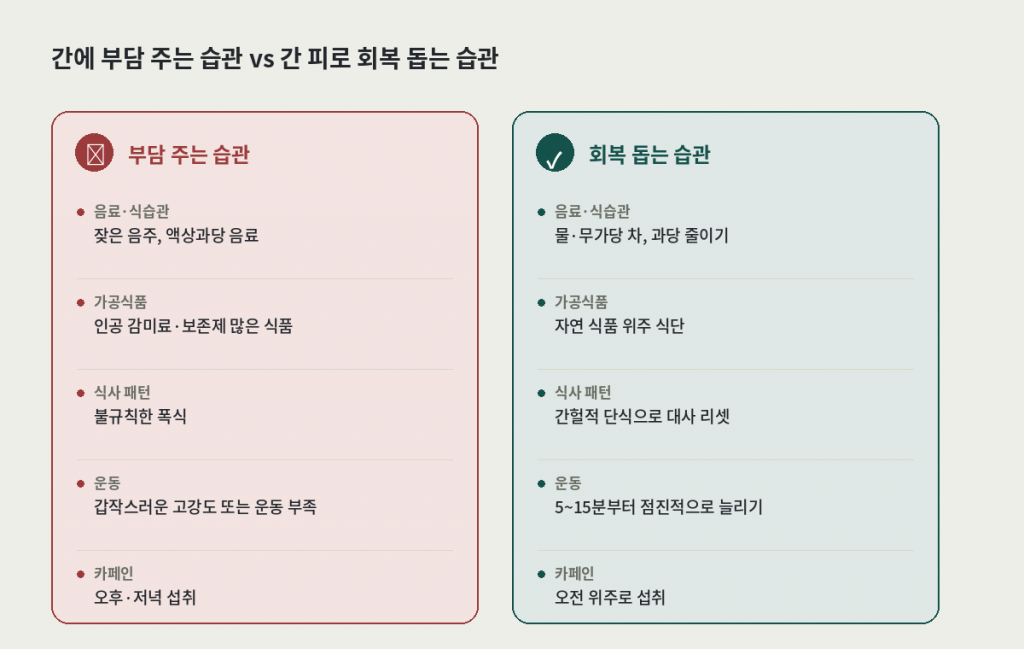 간에 부담 주는 습관 vs 간 피로 회복 돕는 습관

부담 주는 습관

음료·식습관
잦은 음주, 액상과당 음료

가공식품
인공 감미료·보존제 많은 식품

식사 패턴
불규칙한 폭식

운동
갑작스러운 고강도 또는 운동 부족

카페인
오후·저녁 섭취

회복 돕는 습관

음료·식습관
물·무가당 차, 과당 줄이기

가공식품
자연 식품 위주 식단

식사 패턴
간헐적 단식으로 대사 리셋

운동
5~15분부터 점진적으로 늘리기

카페인
오전 위주로 섭취